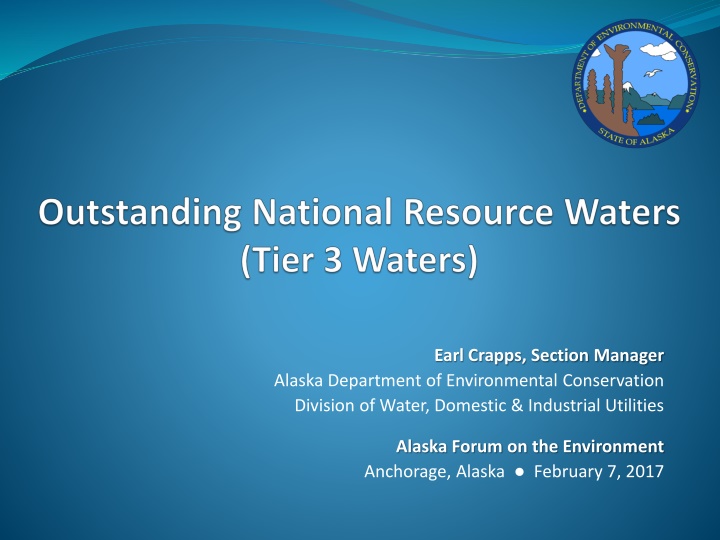 DEPARTMENT OF ENVIRONMENTAL CONSERVATION
STATE OF ALASKA

Outstanding National Resource Waters (Tier 3 Waters)

Earl Crapps, Section Manager
Alaska Department of Environmental Conservation
Division of Water, Domestic & Industrial Utilities

Alaska Forum on the Environment
Anchorage, Alaska ● February 7, 2017